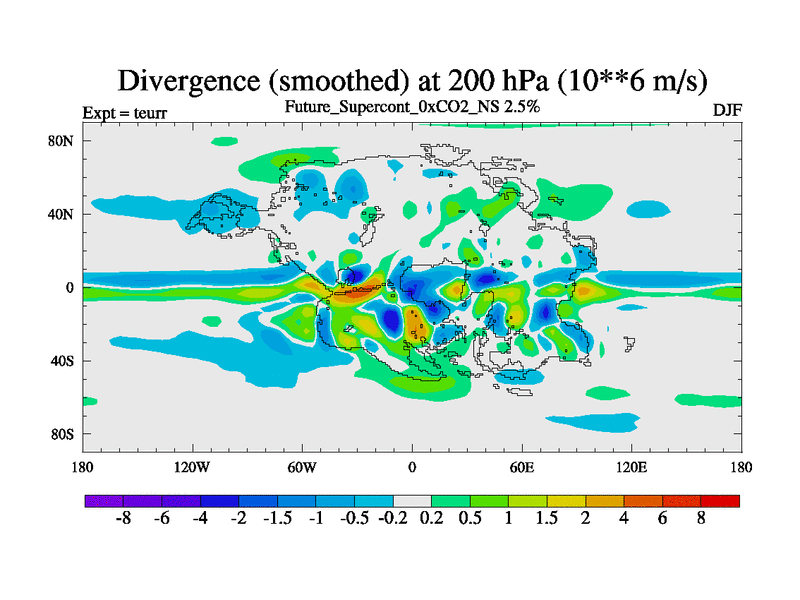 Divergence (smoothed) at 200 hPa (10**6 m/s)

Expt = teurr

Future_Supercont_0xCO2_NS 2.5%

DJF

80N
40N
0
40S
80S

180 120W 60W 0 60E 120E 180

-8 -6 -4 -2 -1.5 -1 -0.5 -0.2 0.2 0.5 1 1.5 2 4 6 8